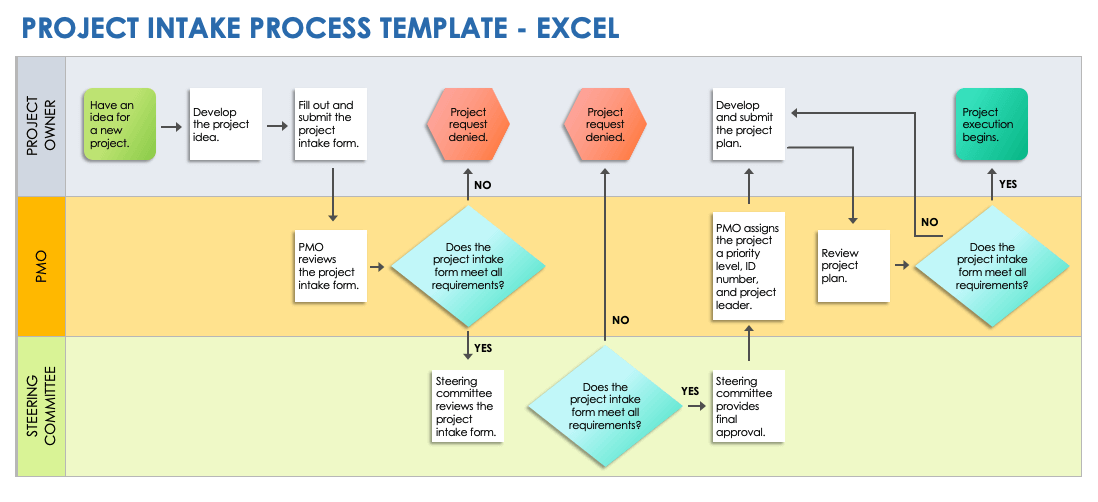 PROJECT INTAKE PROCESS TEMPLATE - EXCEL

PROJECT OWNER

Have an idea for a new project.

Develop the project idea.

Fill out and submit the project intake form.

Project request denied.

Project request denied.

Develop and submit the project plan.

Project execution begins.

NO

YES

PMO

PMO reviews the project intake form.

Does the project intake form meet all requirements?

PMO assigns the project a priority level, ID number, and project leader.

Review project plan.

NO

Does the project intake form meet all requirements?

NO

YES

STEERING COMMITTEE

Steering committee reviews the project intake form.

Does the project intake form meet all requirements?

YES

Steering committee provides final approval.